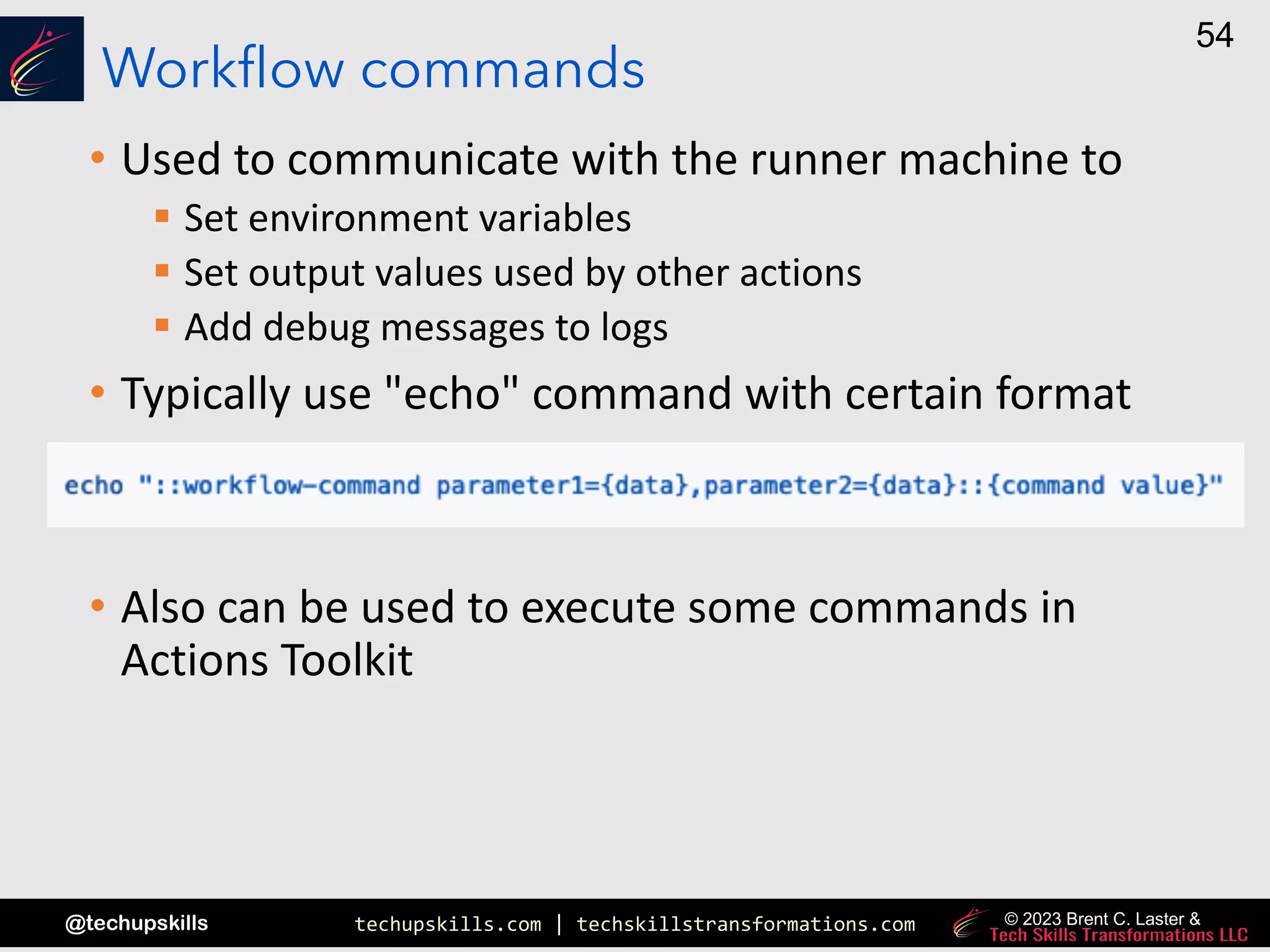 54

Workflow commands

• Used to communicate with the runner machine to
  ▪ Set environment variables
  ▪ Set output values used by other actions
  ▪ Add debug messages to logs
• Typically use "echo" command with certain format

echo "::workflow-command parameter1={data},parameter2={data}::{command value}"

• Also can be used to execute some commands in Actions Toolkit

@techupskills techupskills.com | techskillstransformations.com © 2023 Brent C. Laster & Tech Skills Transformations LLC